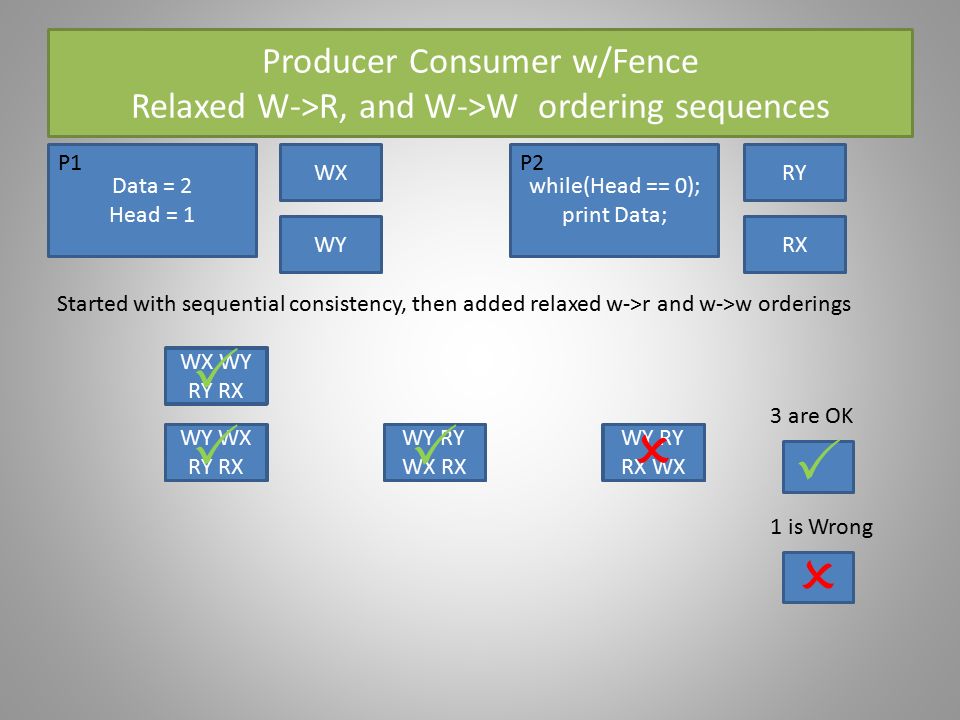 Producer Consumer w/Fence
Relaxed W->R, and W->W ordering sequences

P1
Data = 2
Head = 1

WX

WY

P2
while(Head == 0);
print Data;

RY

RX

Started with sequential consistency, then added relaxed w->r and w->w orderings

WX WY
RY RX

WY WX
RY RX

WY RY
WX RX

WY RY
RX WX

3 are OK

1 is Wrong